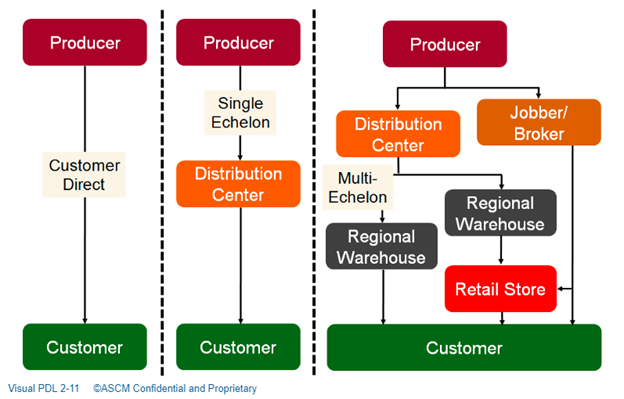 Producer

Customer Direct

Customer

Producer

Single Echelon

Distribution Center

Customer

Producer

Distribution Center

Jobber/ Broker

Multi-Echelon

Regional Warehouse

Regional Warehouse

Retail Store

Customer

Visual PDL 2-11 ©ASCM Confidential and Proprietary